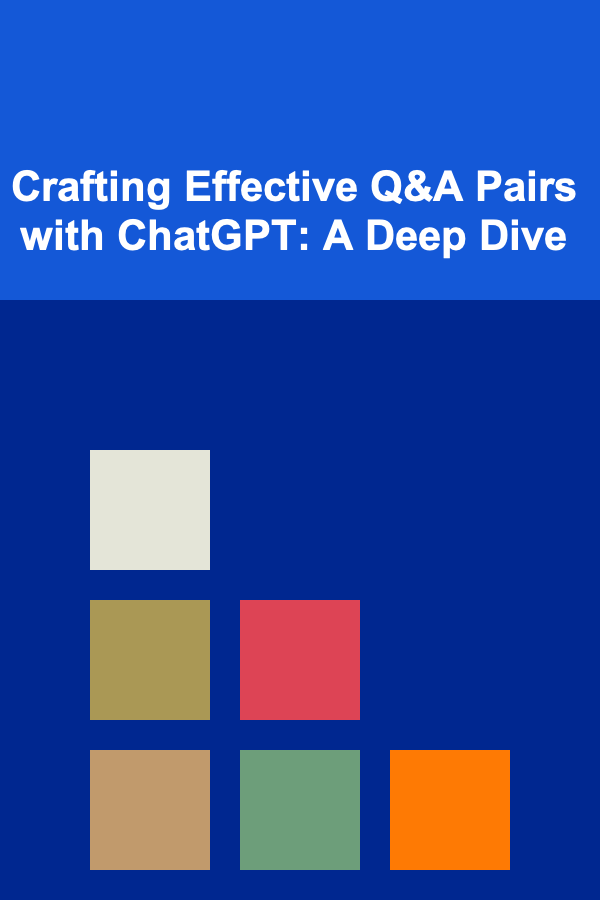 Crafting Effective Q&A Pairs with ChatGPT: A Deep Dive